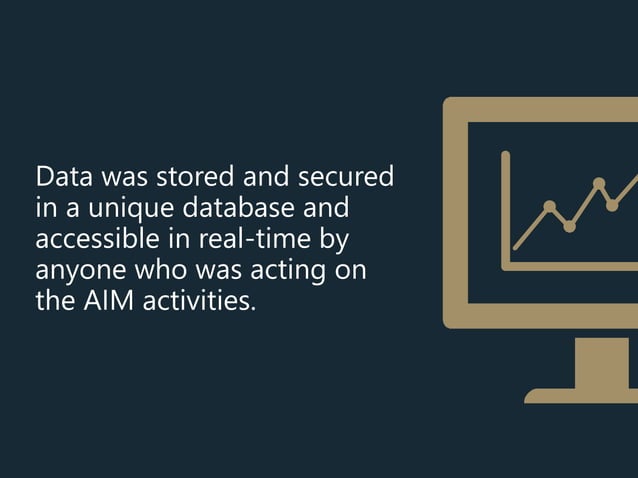 Data was stored and secured in a unique database and accessible in real-time by anyone who was acting on the AIM activities.